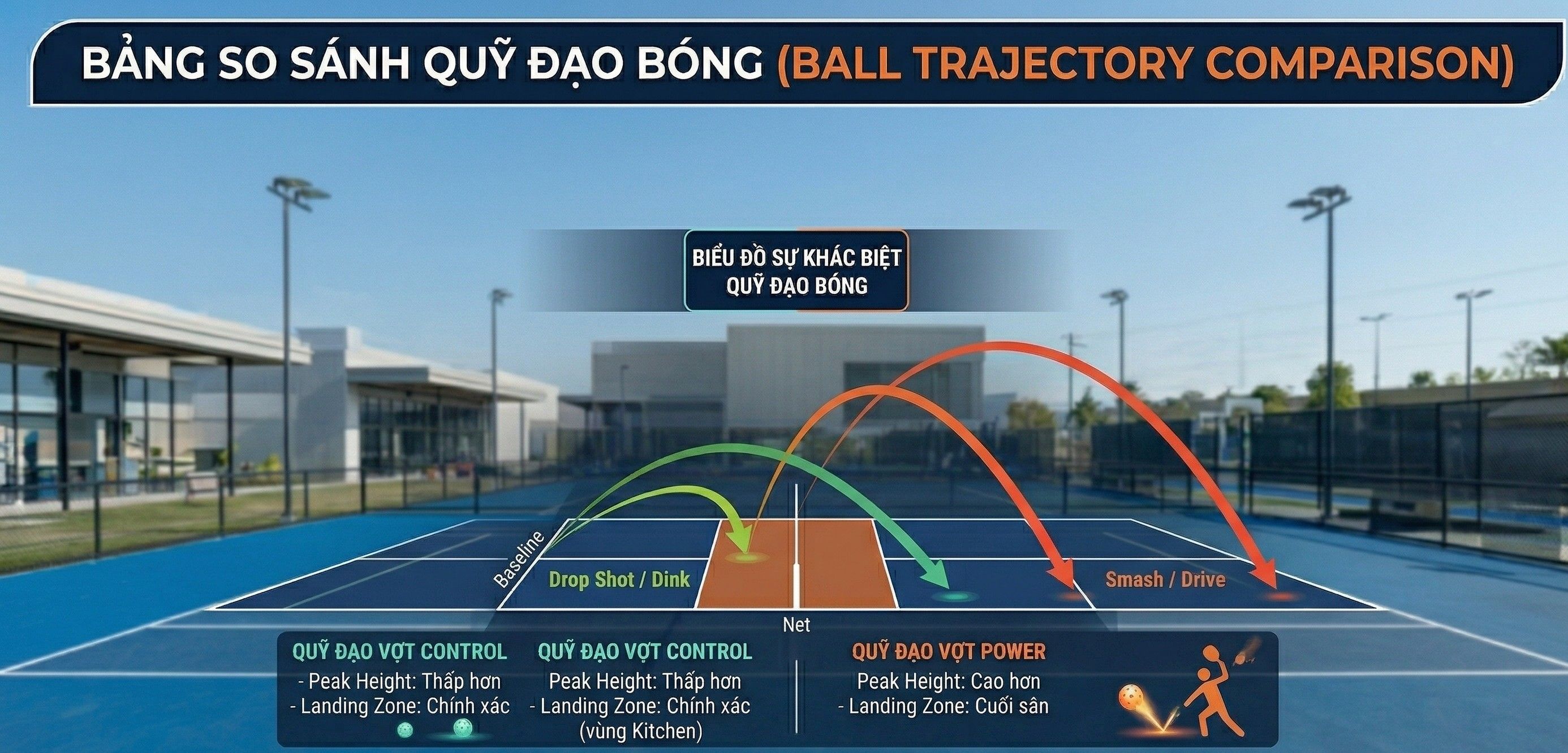 BẢNG SO SÁNH QUỸ ĐẠO BÓNG (BALL TRAJECTORY COMPARISON)

BIỂU ĐỒ SỰ KHÁC BIỆT QUỸ ĐẠO BÓNG

Baseline

Drop Shot / Dink

Smash / Drive

Net

QUỸ ĐẠO VỢT CONTROL
- Peak Height: Thấp hơn
- Landing Zone: Chính xác

QUỸ ĐẠO VỢT CONTROL
Peak Height: Thấp hơn
- Landing Zone: Chính xác (vùng Kitchen)

QUỸ ĐẠO VỢT POWER
Peak Height: Cao hơn
- Landing Zone: Cuối sân